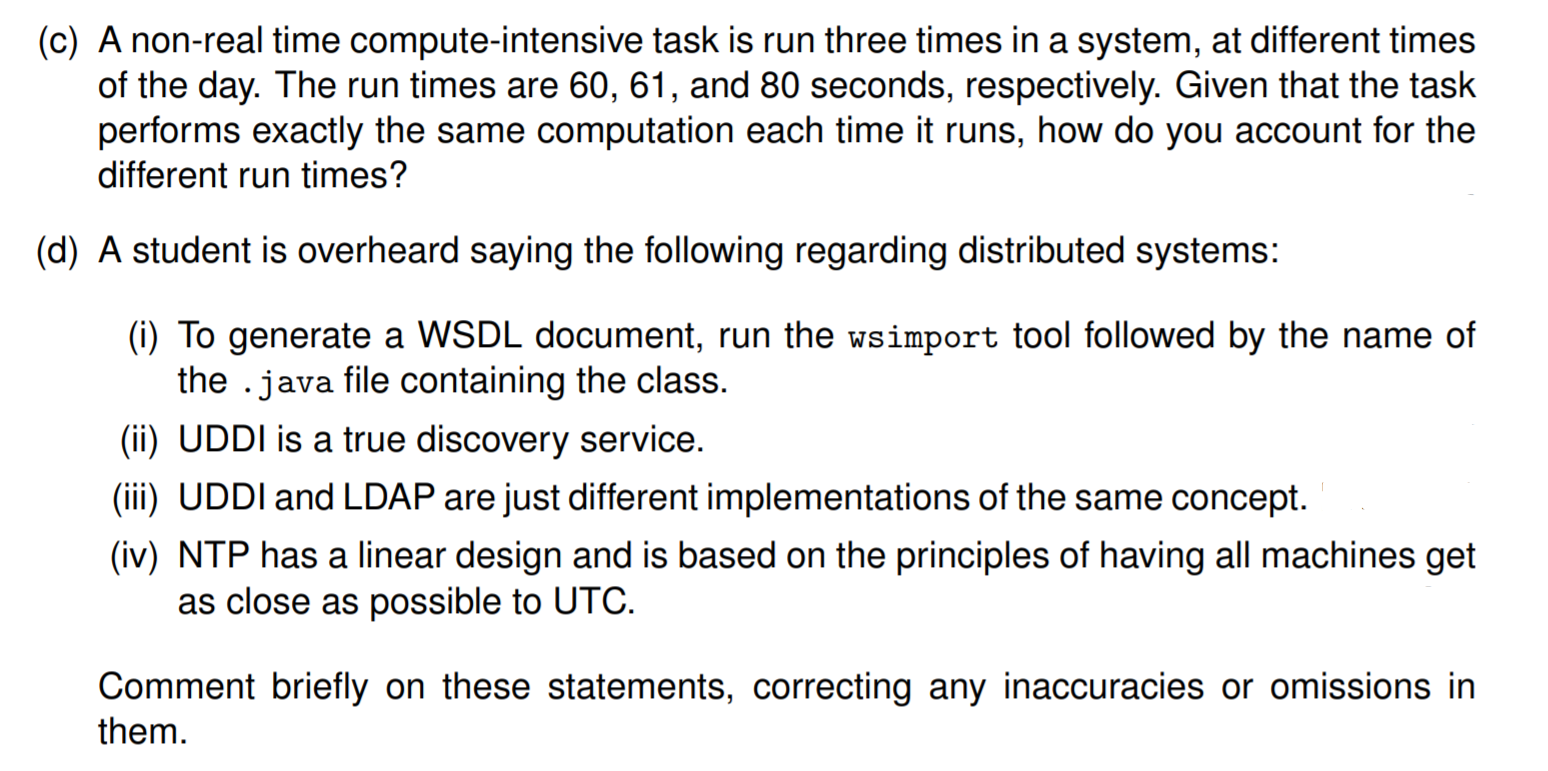 (c) A non-real time compute-intensive task is run three times in a system, at different times of the day. The run times are 60, 61, and 80 seconds, respectively. Given that the task performs exactly the same computation each time it runs, how do you account for the different run times?

(d) A student is overheard saying the following regarding distributed systems:

(i) To generate a WSDL document, run the wsimport tool followed by the name of the .java file containing the class.

(ii) UDDI is a true discovery service.

(iii) UDDI and LDAP are just different implementations of the same concept.

(iv) NTP has a linear design and is based on the principles of having all machines get as close as possible to UTC.

Comment briefly on these statements, correcting any inaccuracies or omissions in them.